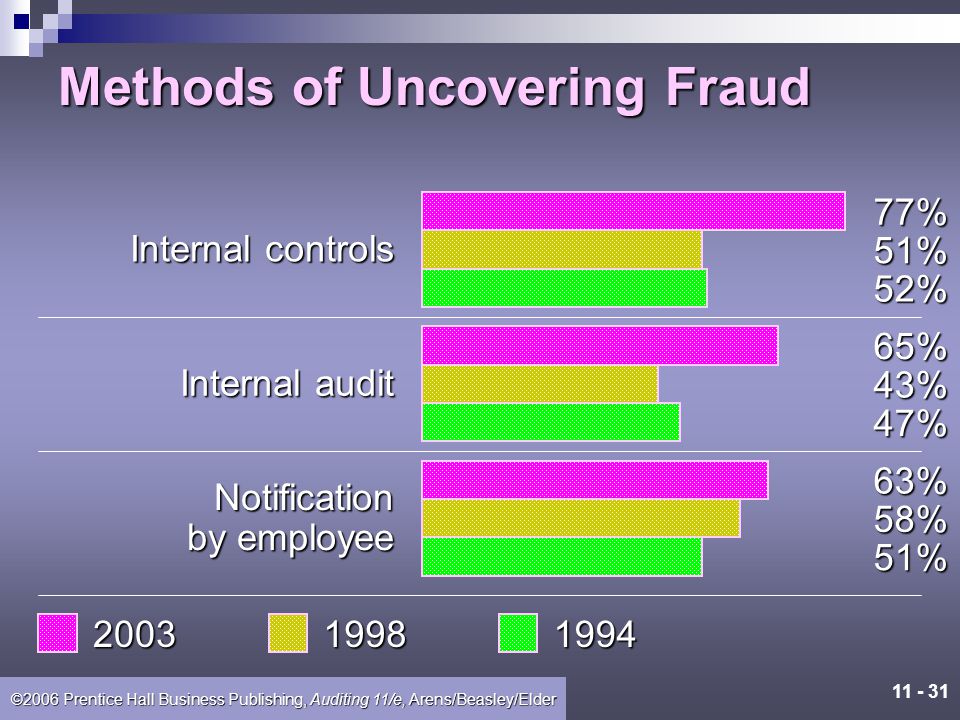 Methods of Uncovering Fraud

Internal controls

77%
51%
52%

Internal audit

65%
43%
47%

Notification by employee

63%
58%
51%

2003 1998 1994

©2006 Prentice Hall Business Publishing, Auditing 11/e, Arens/Beasley/Elder

11 - 31